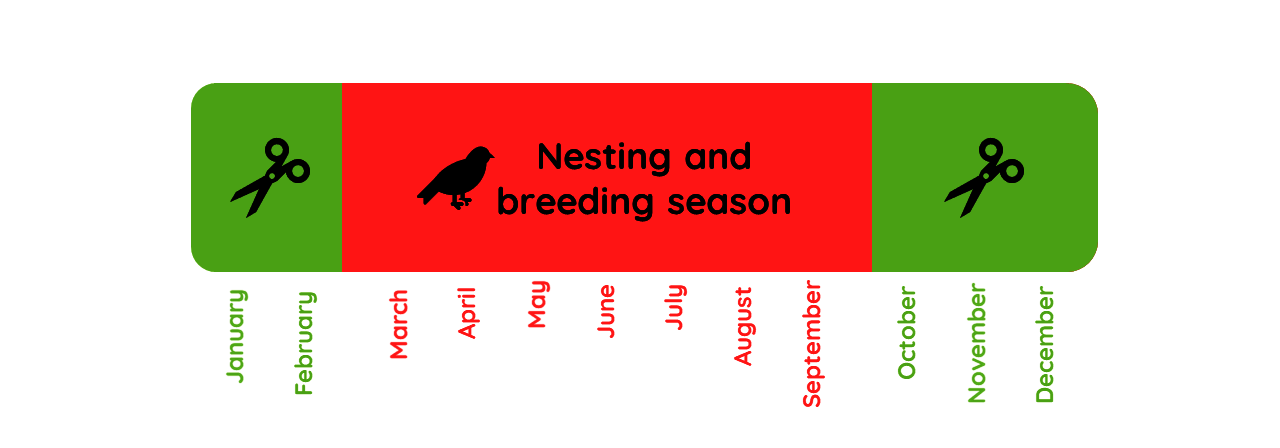 Nesting and breeding season

January
February
March
April
May
June
July
August
September
October
November
December